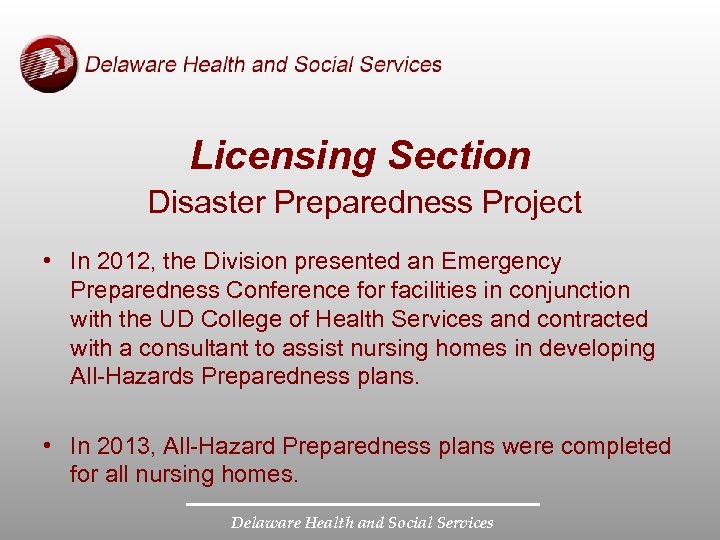 Delaware Health and Social Services

Licensing Section

Disaster Preparedness Project

• In 2012, the Division presented an Emergency Preparedness Conference for facilities in conjunction with the UD College of Health Services and contracted with a consultant to assist nursing homes in developing All-Hazards Preparedness plans.

• In 2013, All-Hazard Preparedness plans were completed for all nursing homes.

Delaware Health and Social Services